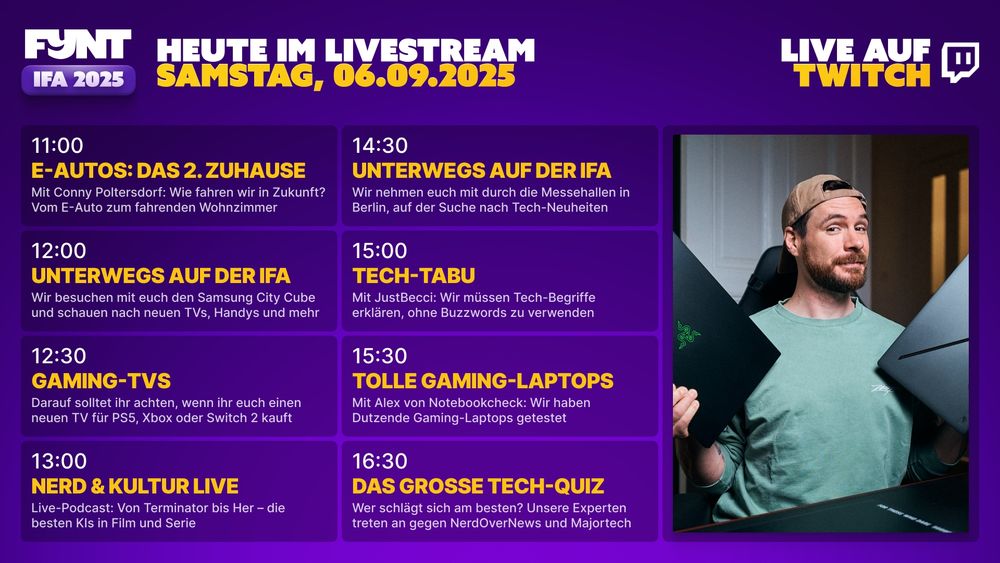 FYNT
IFA 2025

HEUTE IM LIVESTREAM
SAMSTAG, 06.09.2025

LIVE AUF
TWITCH

11:00
E-AUTOS: DAS 2. ZUHAUSE
Mit Conny Poltersdorf: Wie fahren wir in Zukunft? Vom E-Auto zum fahrenden Wohnzimmer

12:00
UNTERWEGS AUF DER IFA
Wir besuchen mit euch den Samsung City Cube und schauen nach neuen TVs, Handys und mehr

12:30
GAMING-TVS
Darauf solltet ihr achten, wenn ihr euch einen neuen TV für PS5, Xbox oder Switch 2 kauft

13:00
NERD & KULTUR LIVE
Live-Podcast: Von Terminator bis Her – die besten KIs in Film und Serie

14:30
UNTERWEGS AUF DER IFA
Wir nehmen euch mit durch die Messehallen in Berlin, auf der Suche nach Tech-Neuheiten

15:00
TECH-TABU
Mit JustBecci: Wir müssen Tech-Begriffe erklären, ohne Buzzwords zu verwenden

15:30
TOLLE GAMING-LAPTOPS
Mit Alex von Notebookcheck: Wir haben Dutzende Gaming-Laptops getestet

16:30
DAS GROSSE TECH-QUIZ
Wer schlägt sich am besten? Unsere Experten treten an gegen NerdOverNews und Majortech